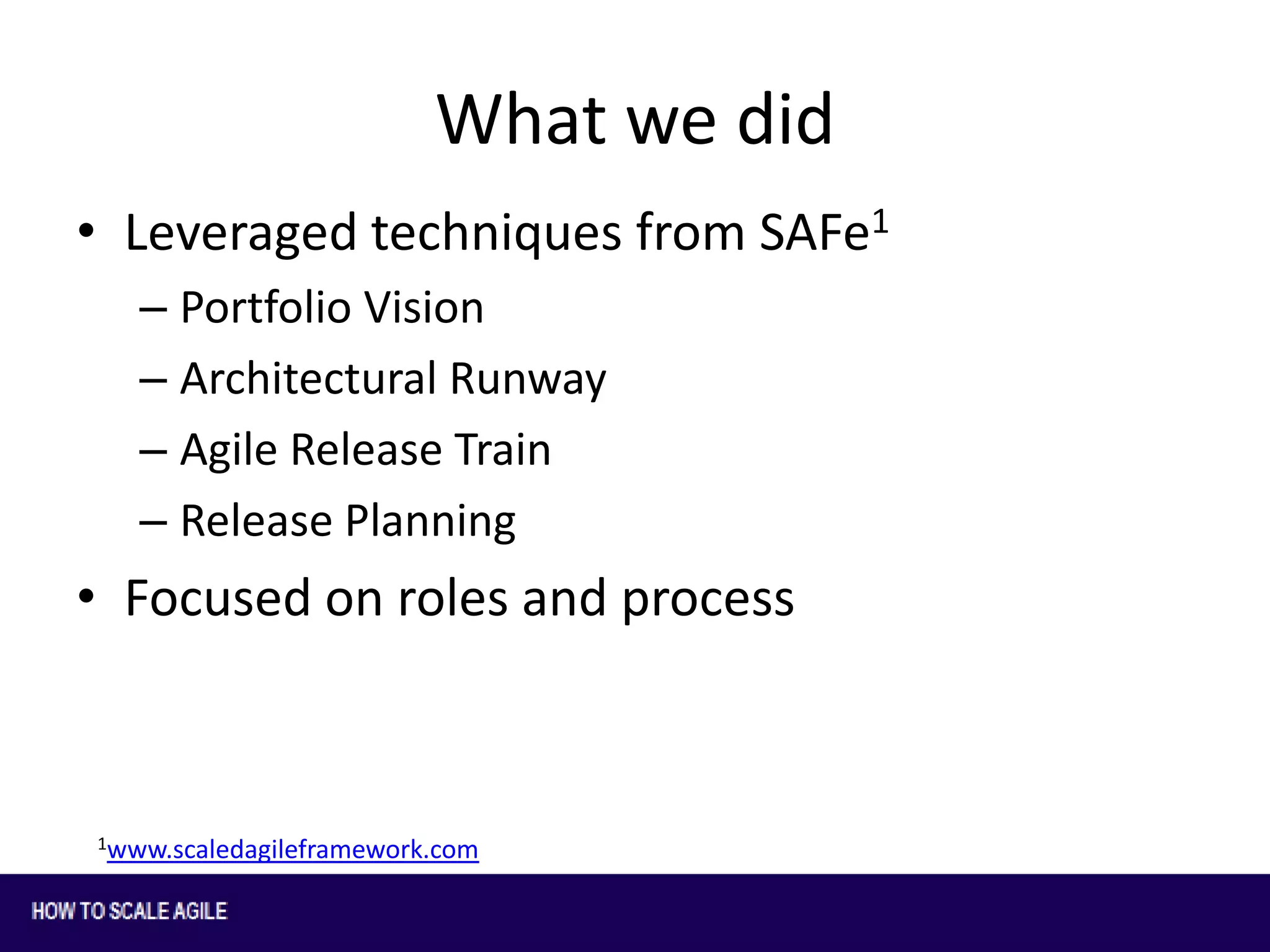 What we did

• Leveraged techniques from SAFe$^1$
– Portfolio Vision
– Architectural Runway
– Agile Release Train
– Release Planning
• Focused on roles and process

$^1$www.scaledagileframework.com

HOW TO SCALE AGILE